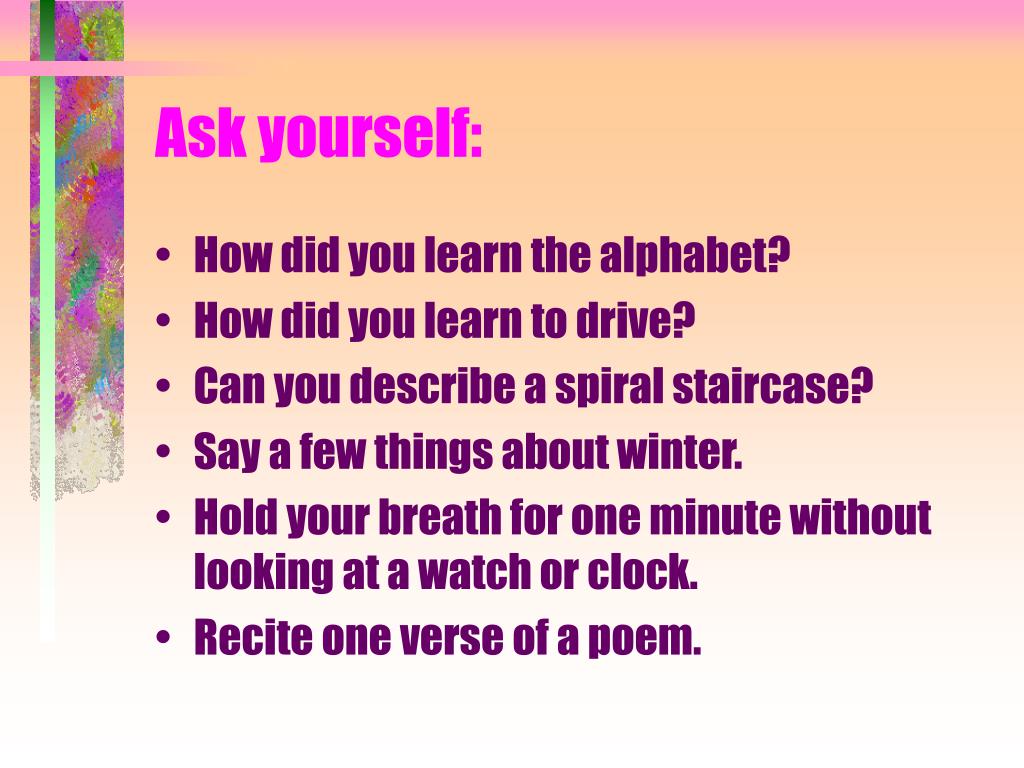 Ask yourself:

• How did you learn the alphabet?
• How did you learn to drive?
• Can you describe a spiral staircase?
• Say a few things about winter.
• Hold your breath for one minute without looking at a watch or clock.
• Recite one verse of a poem.